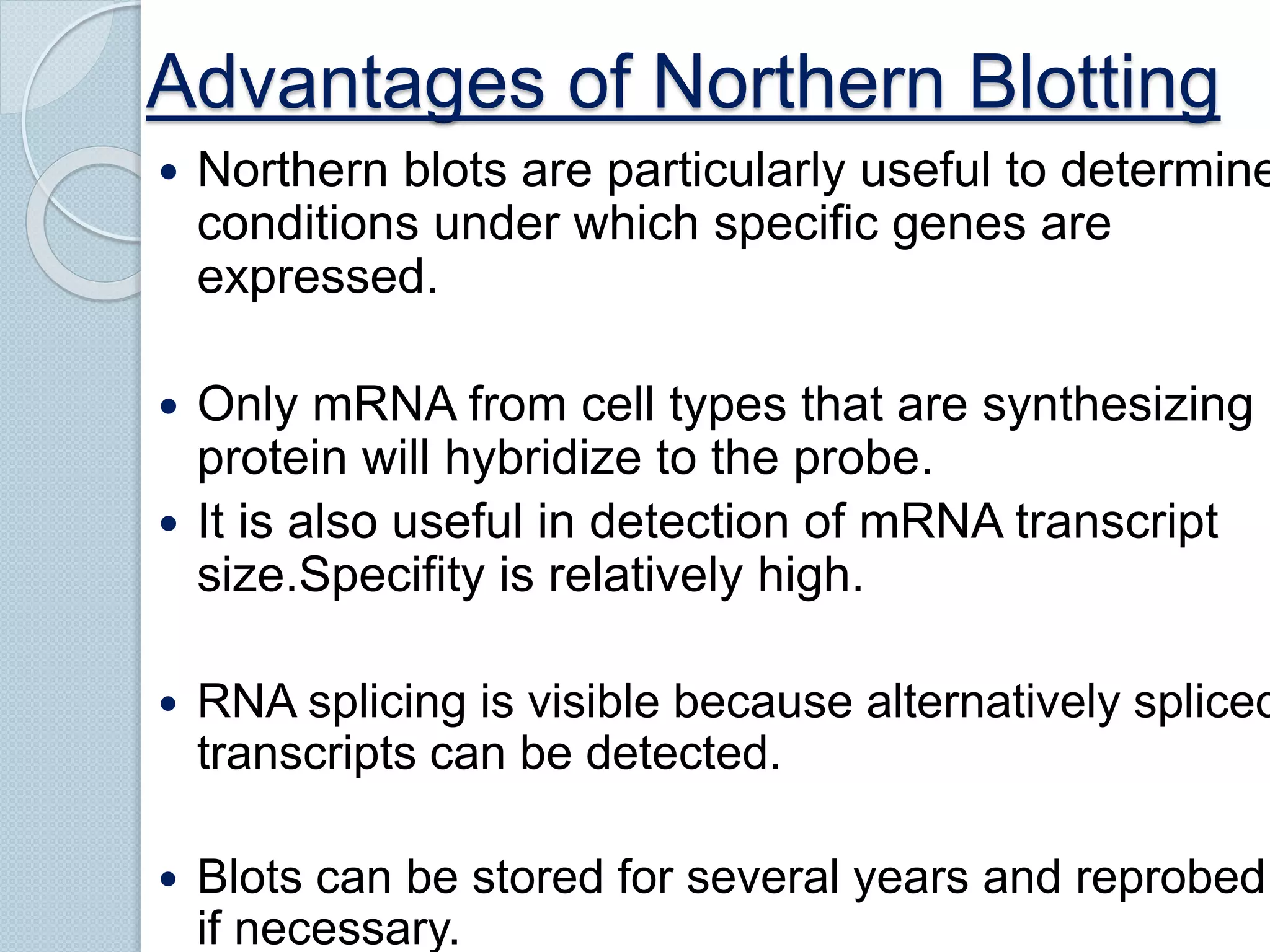 Advantages of Northern Blotting

• Northern blots are particularly useful to determine conditions under which specific genes are expressed.

• Only mRNA from cell types that are synthesizing protein will hybridize to the probe.

• It is also useful in detection of mRNA transcript size.Specifity is relatively high.

• RNA splicing is visible because alternatively spliced transcripts can be detected.

• Blots can be stored for several years and reprobed if necessary.